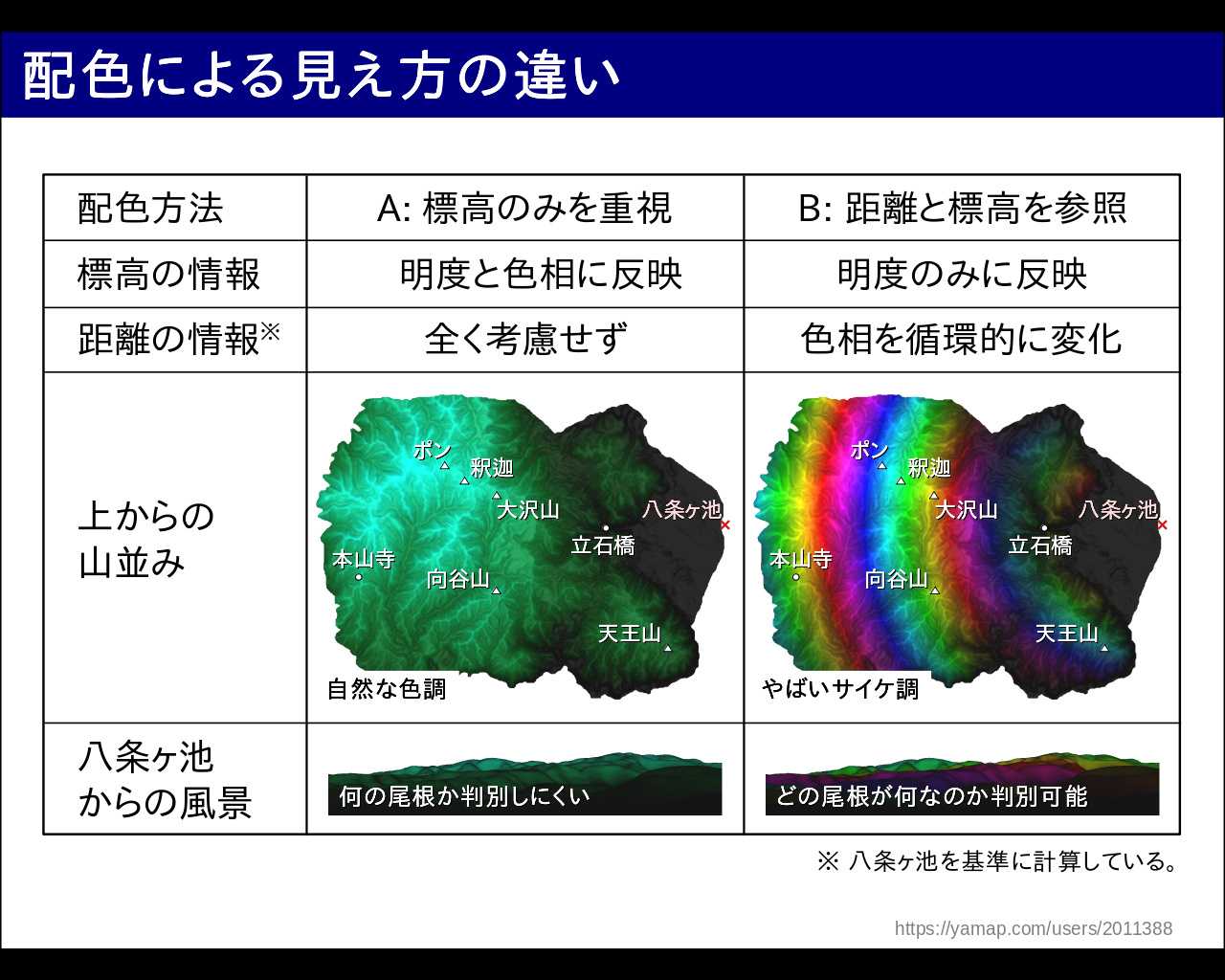 配色による見え方の違い

| 配色方法 | A: 標高のみを重視 | B: 距離と標高を参照 |
|---|---|---|
| 標高の情報 | 明度と色相に反映 | 明度のみに反映 |
| 距離の情報※ | 全く考慮せず | 色相を循環的に変化 |
| 上からの山並み | ポン 釈迦 大沢山 八条ヶ池 立石橋 本山寺 向谷山 天王山 自然な色調 | ポン 釈迦 大沢山 八条ヶ池 立石橋 本山寺 向谷山 天王山 やばいサイケ調 |
| 八条ヶ池からの風景 | 何の尾根か判別しにくい | どの尾根が何なのか判別可能 |

※ 八条ヶ池を基準に計算している。

https://yamap.com/users/2011388